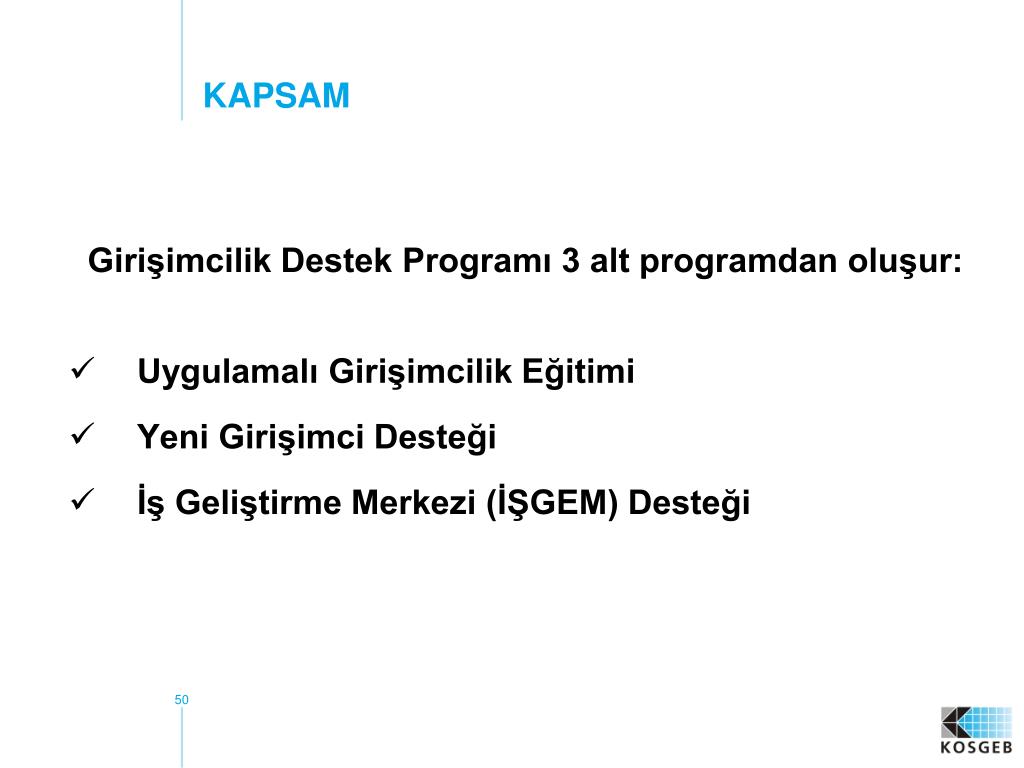 KAPSAM

Girişimcilik Destek Programı 3 alt programdan oluşur:

✓ Uygulamalı Girişimcilik Eğitimi
✓ Yeni Girişimci Desteği
✓ İş Geliştirme Merkezi (İŞGEM) Desteği

50

KOSGEB